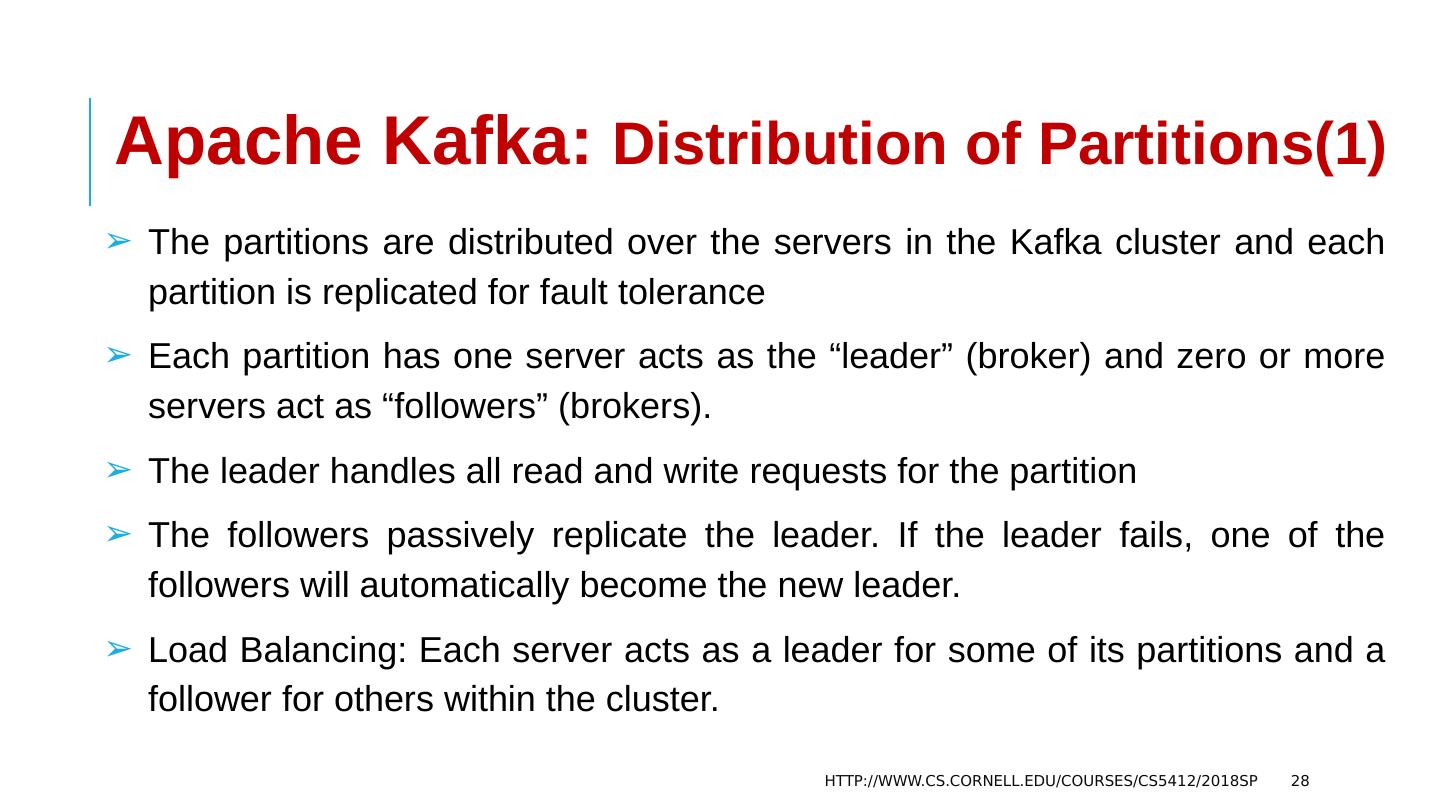 Apache Kafka: Distribution of Partitions(1)

➢ The partitions are distributed over the servers in the Kafka cluster and each partition is replicated for fault tolerance

➢ Each partition has one server acts as the “leader” (broker) and zero or more servers act as “followers” (brokers).

➢ The leader handles all read and write requests for the partition

➢ The followers passively replicate the leader. If the leader fails, one of the followers will automatically become the new leader.

➢ Load Balancing: Each server acts as a leader for some of its partitions and a follower for others within the cluster.

HTTP://WWW.CS.CORNELL.EDU/COURSES/CS5412/2018SP 28